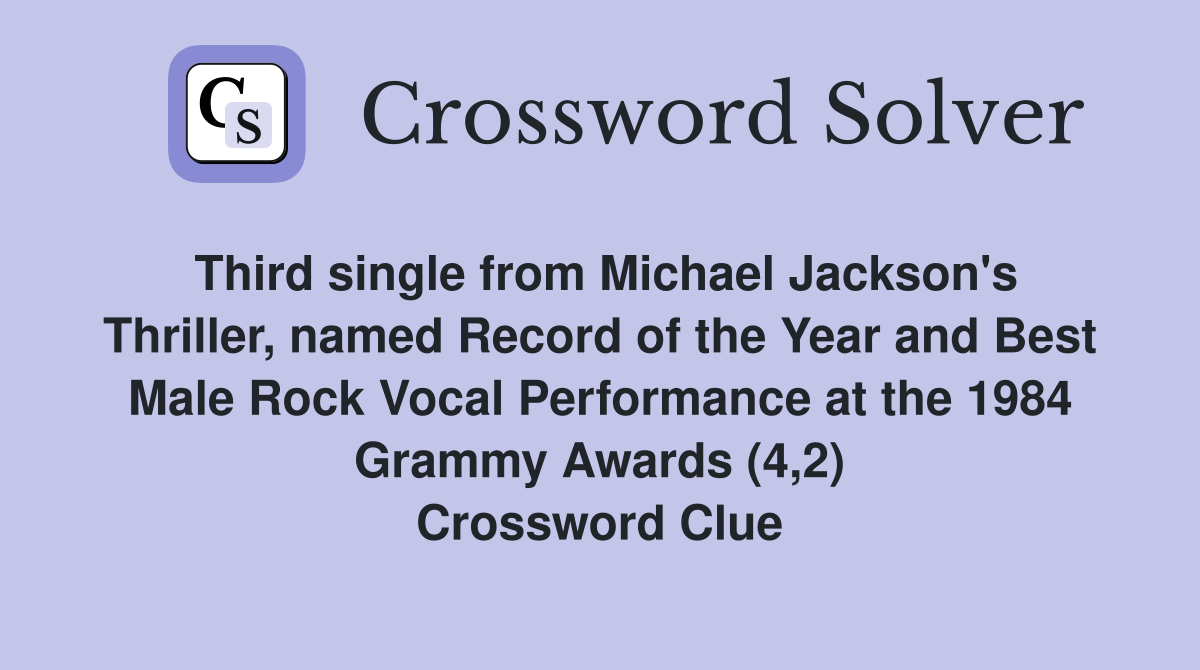 CS Crossword Solver

Third single from Michael Jackson's Thriller, named Record of the Year and Best Male Rock Vocal Performance at the 1984 Grammy Awards (4,2) Crossword Clue